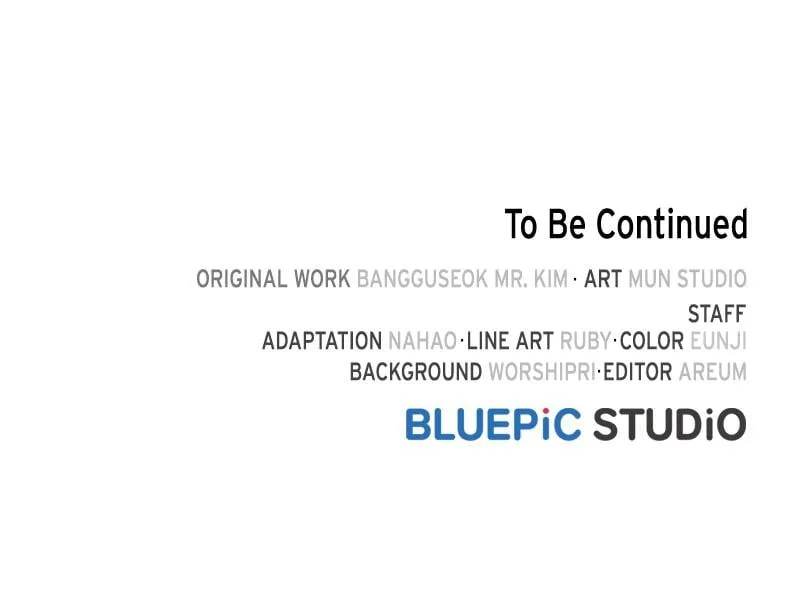 To Be Continued

ORIGINAL WORK BANGGUSEOK MR. KIM · ART MUN STUDIO

STAFF

ADAPTATION NAHAO·LINE ART RUBY·COLOR EUNJI

BACKGROUND WORSHIPRI·EDITOR AREUM

BLUEPiC STUDiO